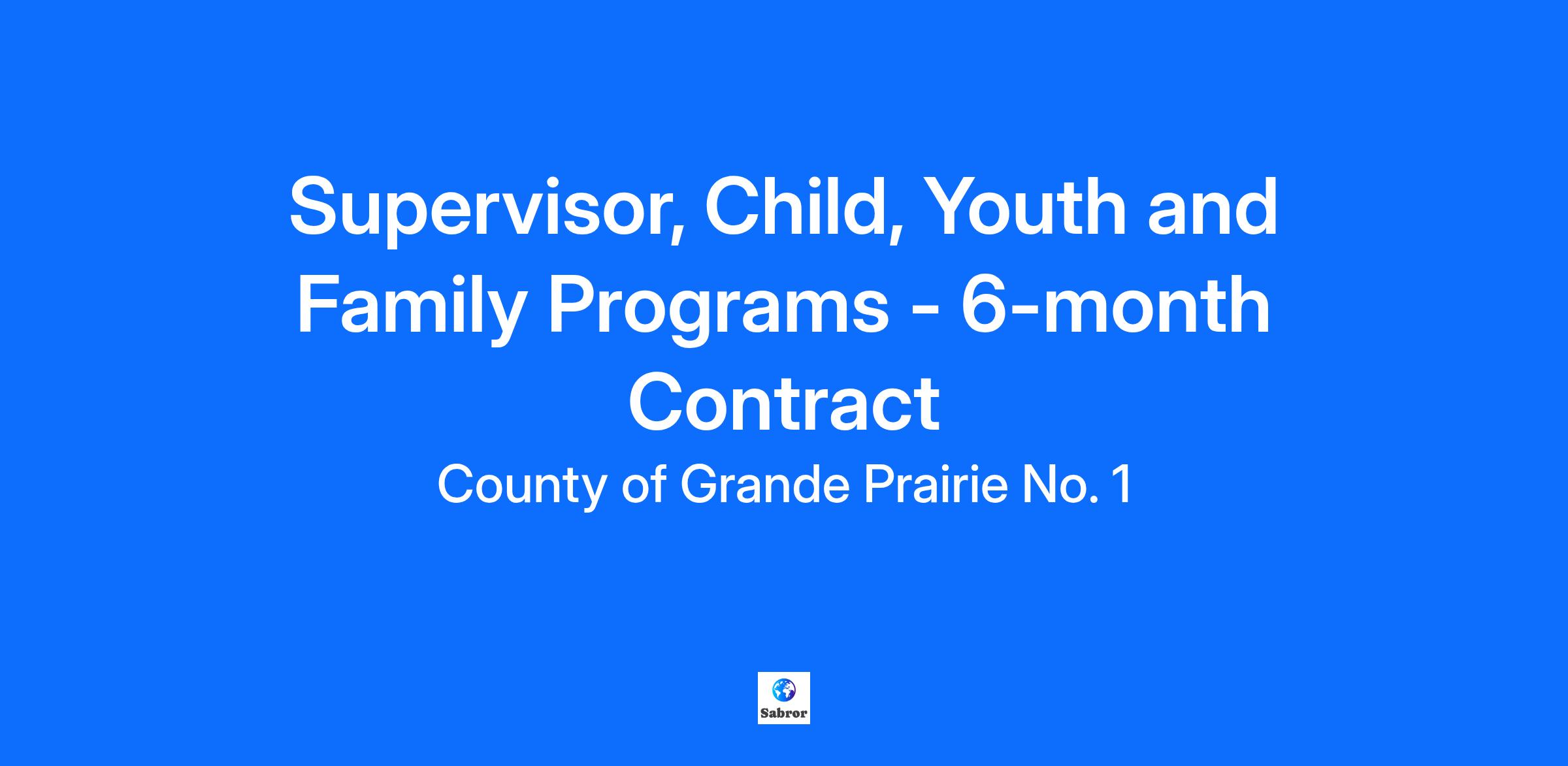 Supervisor, Child, Youth and Family Programs - 6-month Contract

County of Grande Prairie No. 1

Sabror